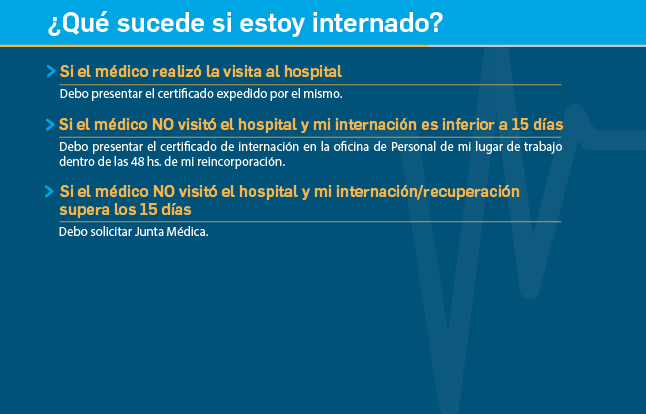 ¿Qué sucede si estoy internado?

> Si el médico realizó la visita al hospital

Debo presentar el certificado expedido por el mismo.

> Si el médico NO visitó el hospital y mi internación es inferior a 15 días

Debo presentar el certificado de internación en la oficina de Personal de mi lugar de trabajo dentro de las 48 hs. de mi reincorporación.

> Si el médico NO visitó el hospital y mi internación/recuperación supera los 15 días

Debo solicitar Junta Médica.